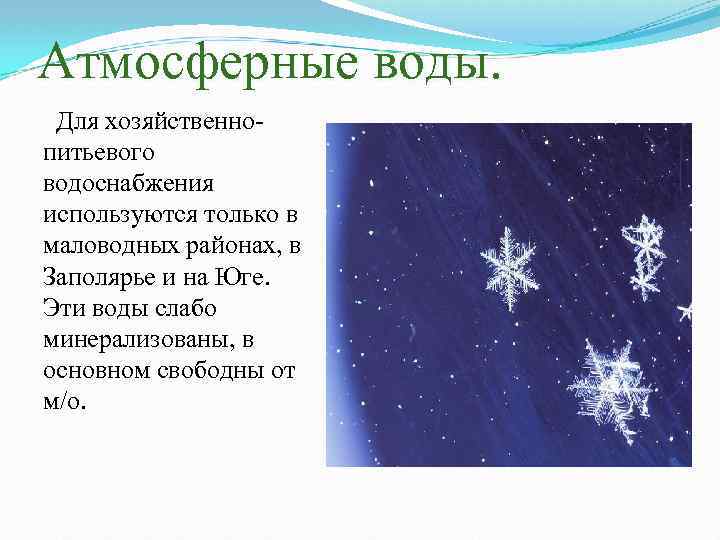 Атмосферные воды.

Для хозяйственно-питьевого водоснабжения используются только в маловодных районах, в Заполярье и на Юге. Эти воды слабо минерализованы, в основном свободны от м/о.